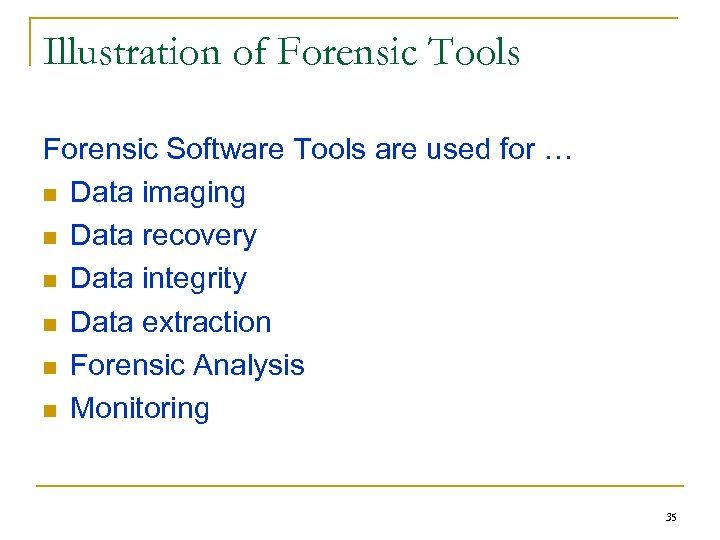 Illustration of Forensic Tools

Forensic Software Tools are used for …

- Data imaging
- Data recovery
- Data integrity
- Data extraction
- Forensic Analysis
- Monitoring

35